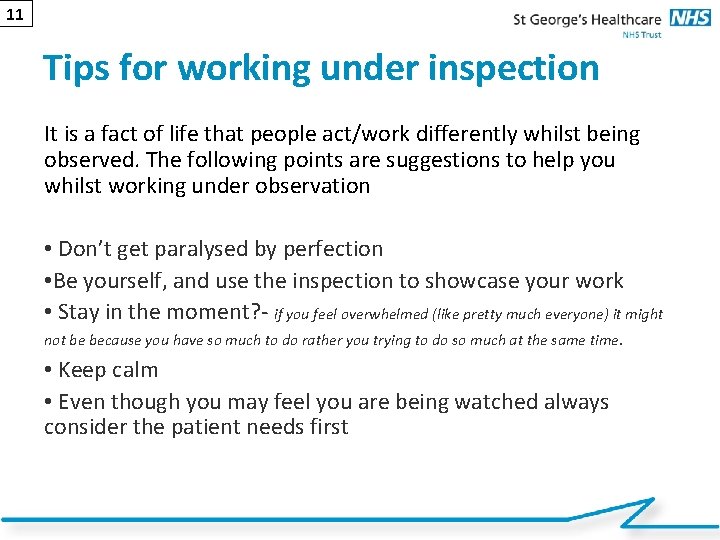 11

St George's Healthcare NHS
NHS Trust

Tips for working under inspection

It is a fact of life that people act/work differently whilst being observed. The following points are suggestions to help you whilst working under observation

• Don't get paralysed by perfection
•Be yourself, and use the inspection to showcase your work
• Stay in the moment?- if you feel overwhelmed (like pretty much everyone) it might not be because you have so much to do rather you trying to do so much at the same time.
• Keep calm
• Even though you may feel you are being watched always consider the patient needs first